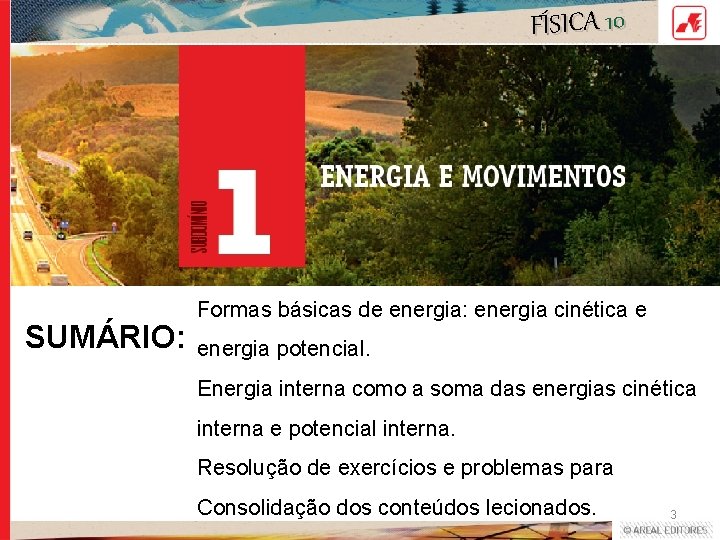 FÍSICA 10

SUBDOMÍNIO 1

ENERGIA E MOVIMENTOS

SUMÁRIO:

Formas básicas de energia: energia cinética e energia potencial.

Energia interna como a soma das energias cinética interna e potencial interna.

Resolução de exercícios e problemas para Consolidação dos conteúdos lecionados.

3

© AREAL EDITORES